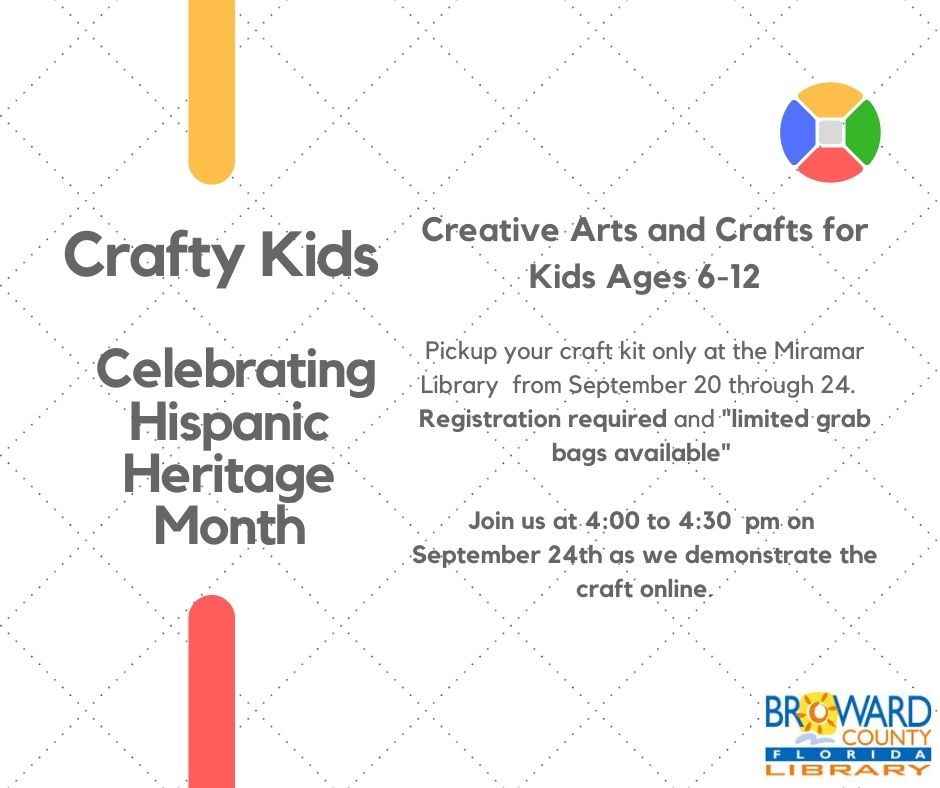 Crafty Kids

Celebrating Hispanic Heritage Month

Creative Arts and Crafts for Kids Ages 6-12

Pickup your craft kit only at the Miramar Library from September 20 through 24. Registration required and "limited grab bags available"

Join us at 4:00 to 4:30 pm on September 24th as we demonstrate the craft online.

BROWARD COUNTY FLORIDA LIBRARY